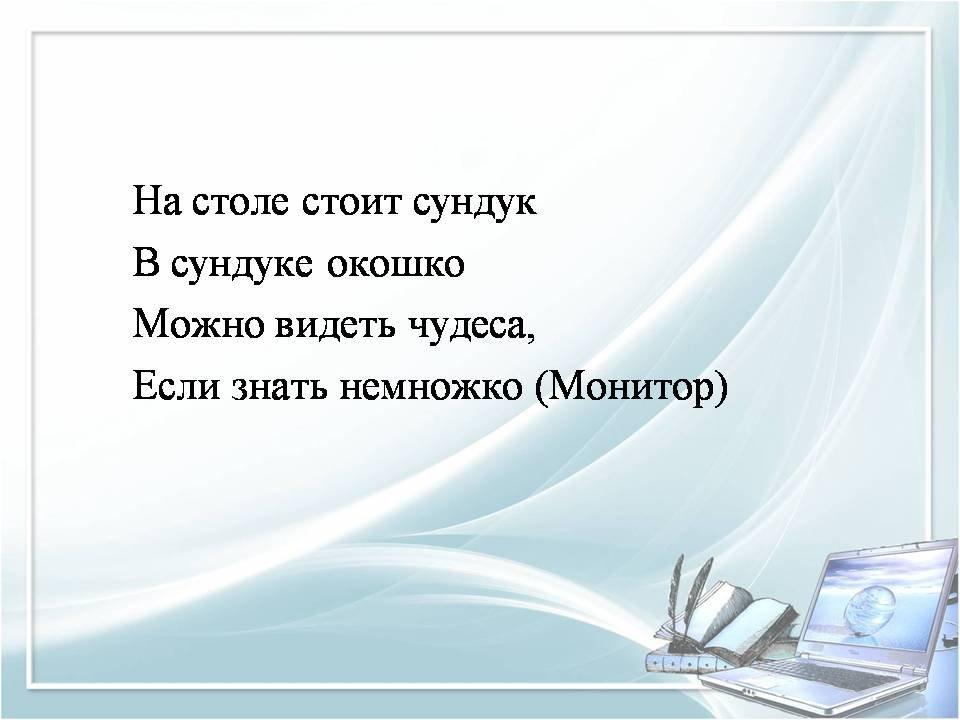 На столе стоит сундук
В сундуке окошко
Можно видеть чудеса,
Если знать немножко (Монитор)